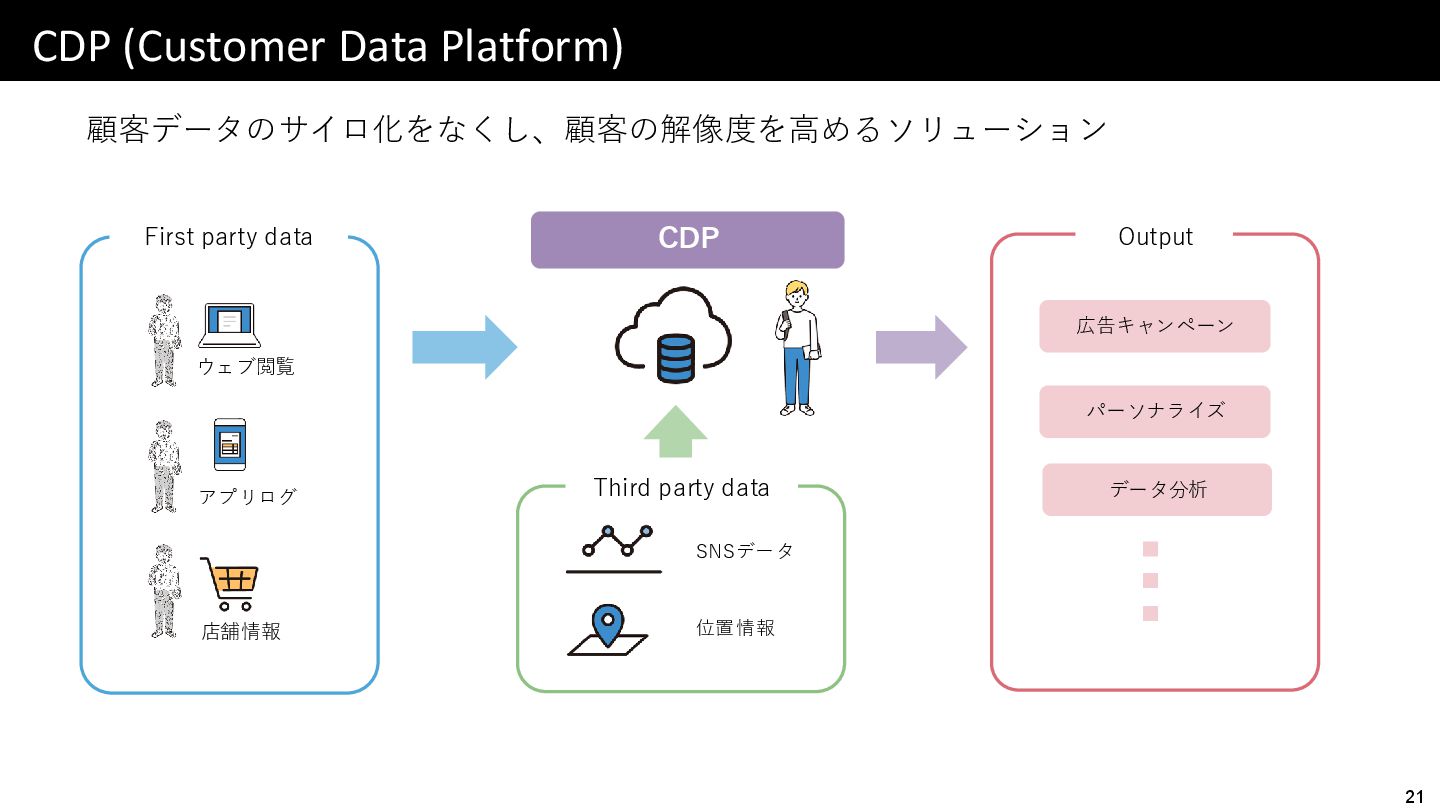 CDP (Customer Data Platform)

顧客データのサイロ化をなくし、顧客の解像度を高めるソリューション

First party data

ウェブ閲覧

アプリログ

店舗情報

CDP

Third party data

SNSデータ

位置情報

Output

広告キャンペーン

パーソナライズ

データ分析

21